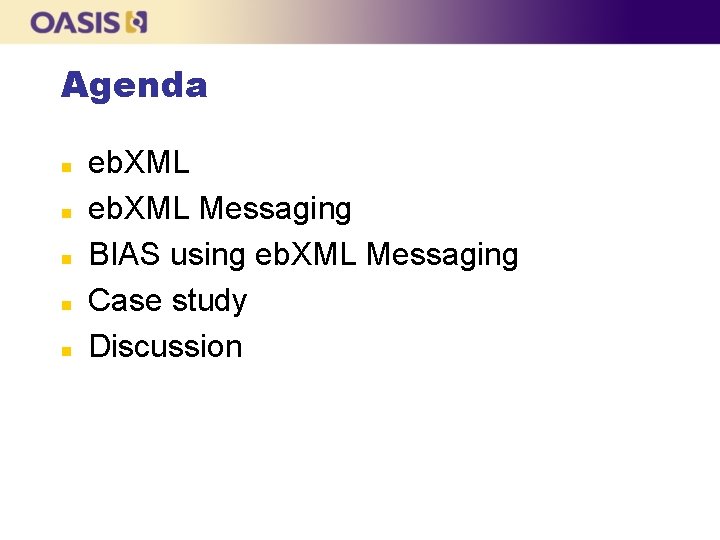 OASIS

Agenda

- ebXML
- ebXML Messaging
- BIAS using ebXML Messaging
- Case study
- Discussion